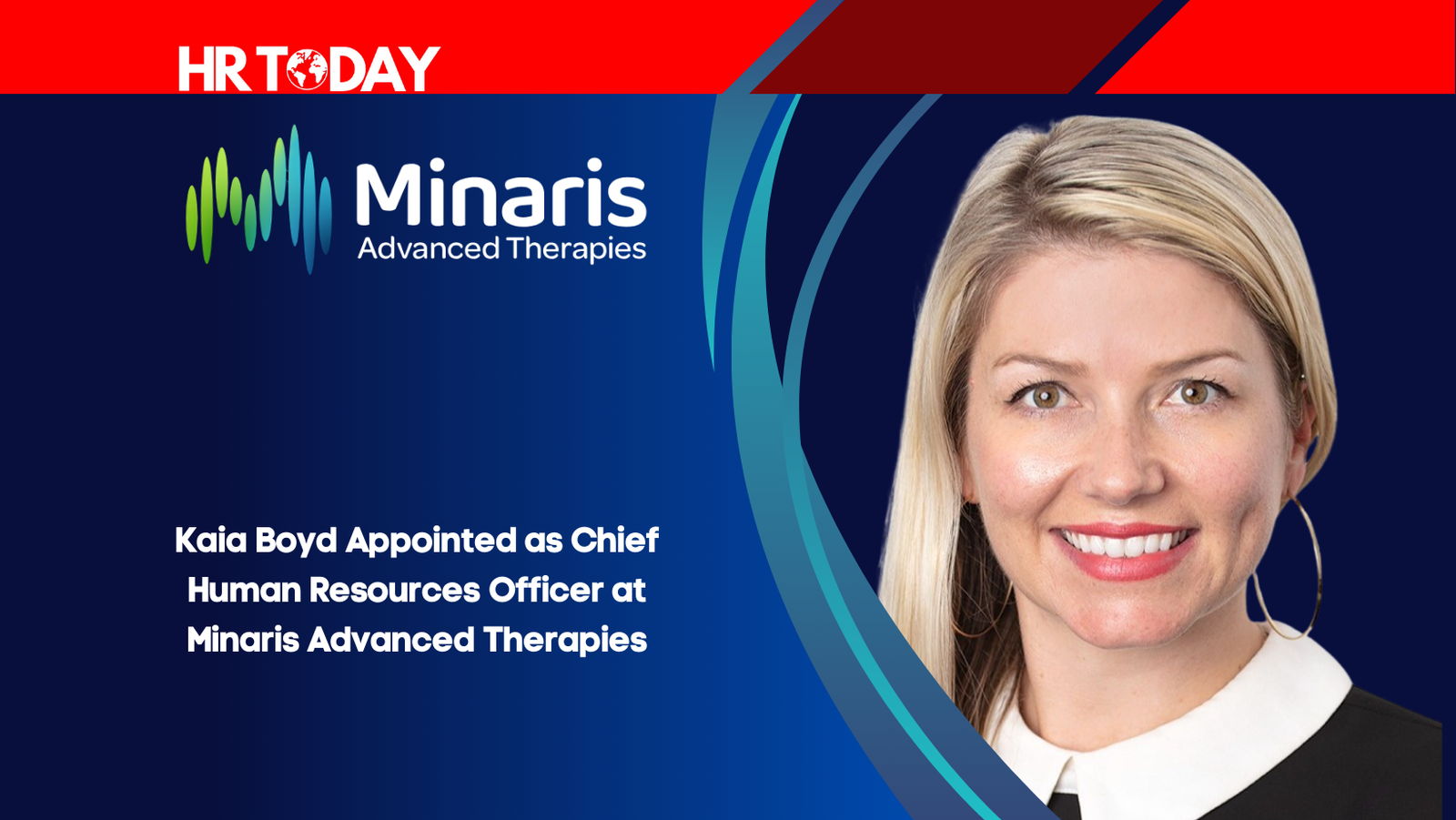 HR TODAY

Minaris
Advanced Therapies

Kaia Boyd Appointed as Chief Human Resources Officer at Minaris Advanced Therapies